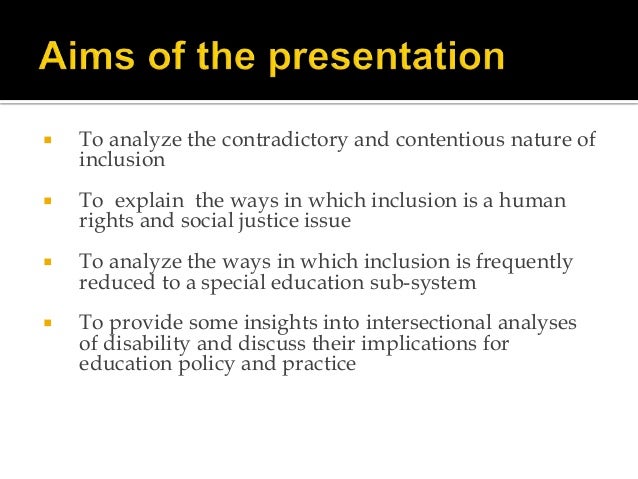 Aims of the presentation

▪ To analyze the contradictory and contentious nature of inclusion

▪ To explain the ways in which inclusion is a human rights and social justice issue

▪ To analyze the ways in which inclusion is frequently reduced to a special education sub-system

▪ To provide some insights into intersectional analyses of disability and discuss their implications for education policy and practice